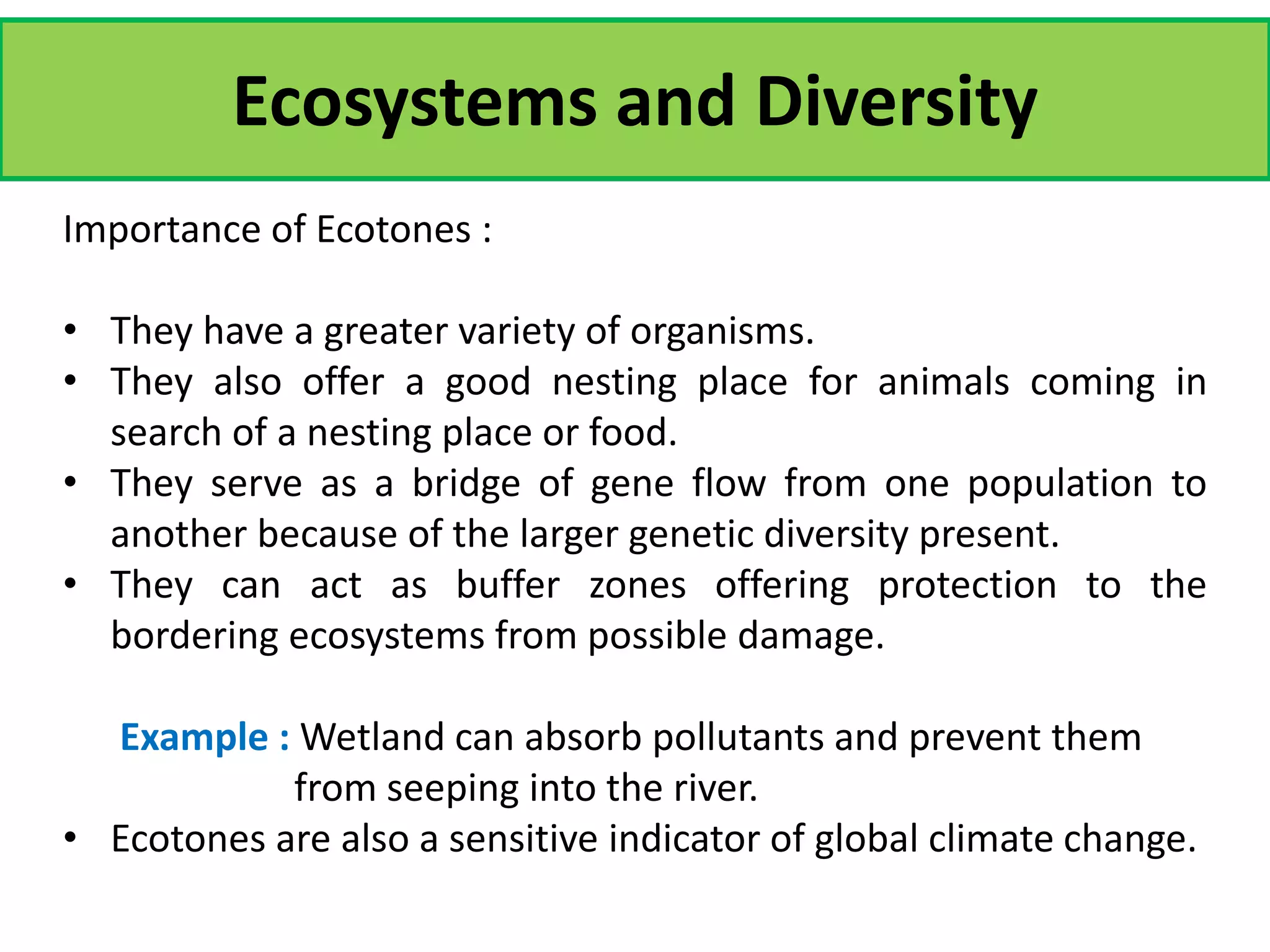 Ecosystems and Diversity

Importance of Ecotones :

• They have a greater variety of organisms.
• They also offer a good nesting place for animals coming in search of a nesting place or food.
• They serve as a bridge of gene flow from one population to another because of the larger genetic diversity present.
• They can act as buffer zones offering protection to the bordering ecosystems from possible damage.

Example : Wetland can absorb pollutants and prevent them from seeping into the river.

• Ecotones are also a sensitive indicator of global climate change.